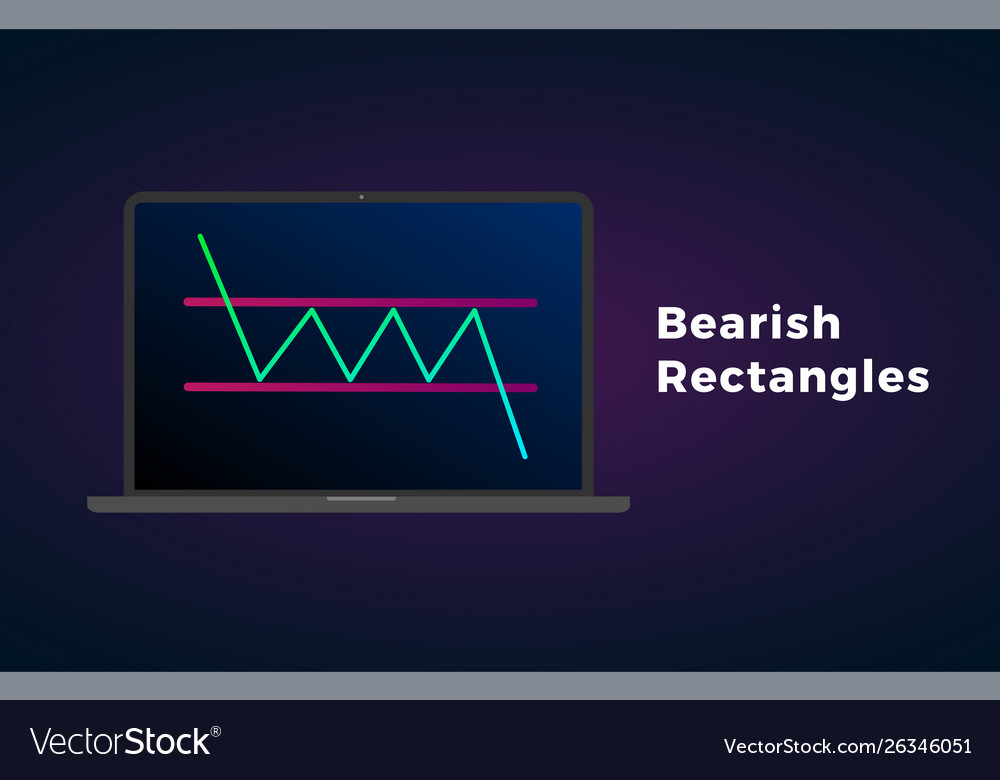 Bearish Rectangles

VectorStock®

VectorStock.com/26346051